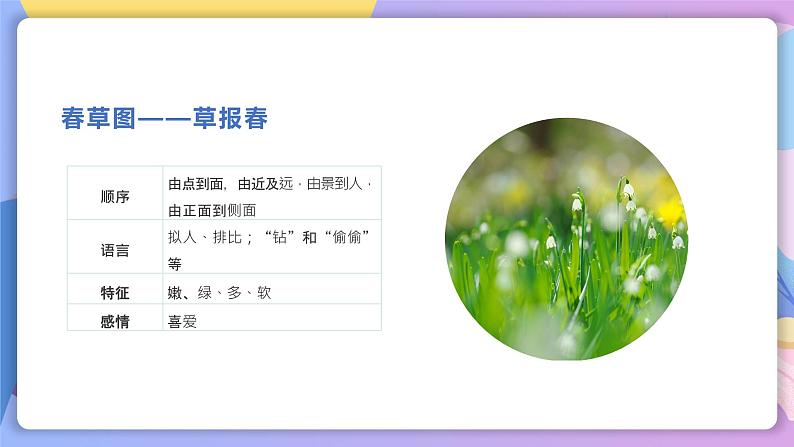 春草图——草报春

| 顺序 | 由点到面，由近及远，由景到人，由正面到侧面 |
|---|---|
| 语言 | 拟人、排比；“钻”和“偷偷”等 |
| 特征 | 嫩、绿、多、软 |
| 感情 | 喜爱 |